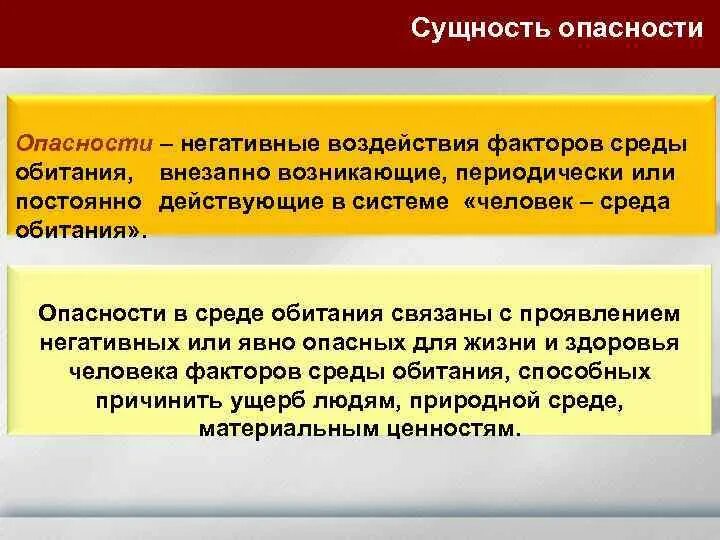 Сущность опасности

Опасности – негативные воздействия факторов среды обитания, внезапно возникающие, периодически или постоянно действующие в системе «человек – среда обитания».

Опасности в среде обитания связаны с проявлением негативных или явно опасных для жизни и здоровья человека факторов среды обитания, способных причинить ущерб людям, природной среде, материальным ценностям.